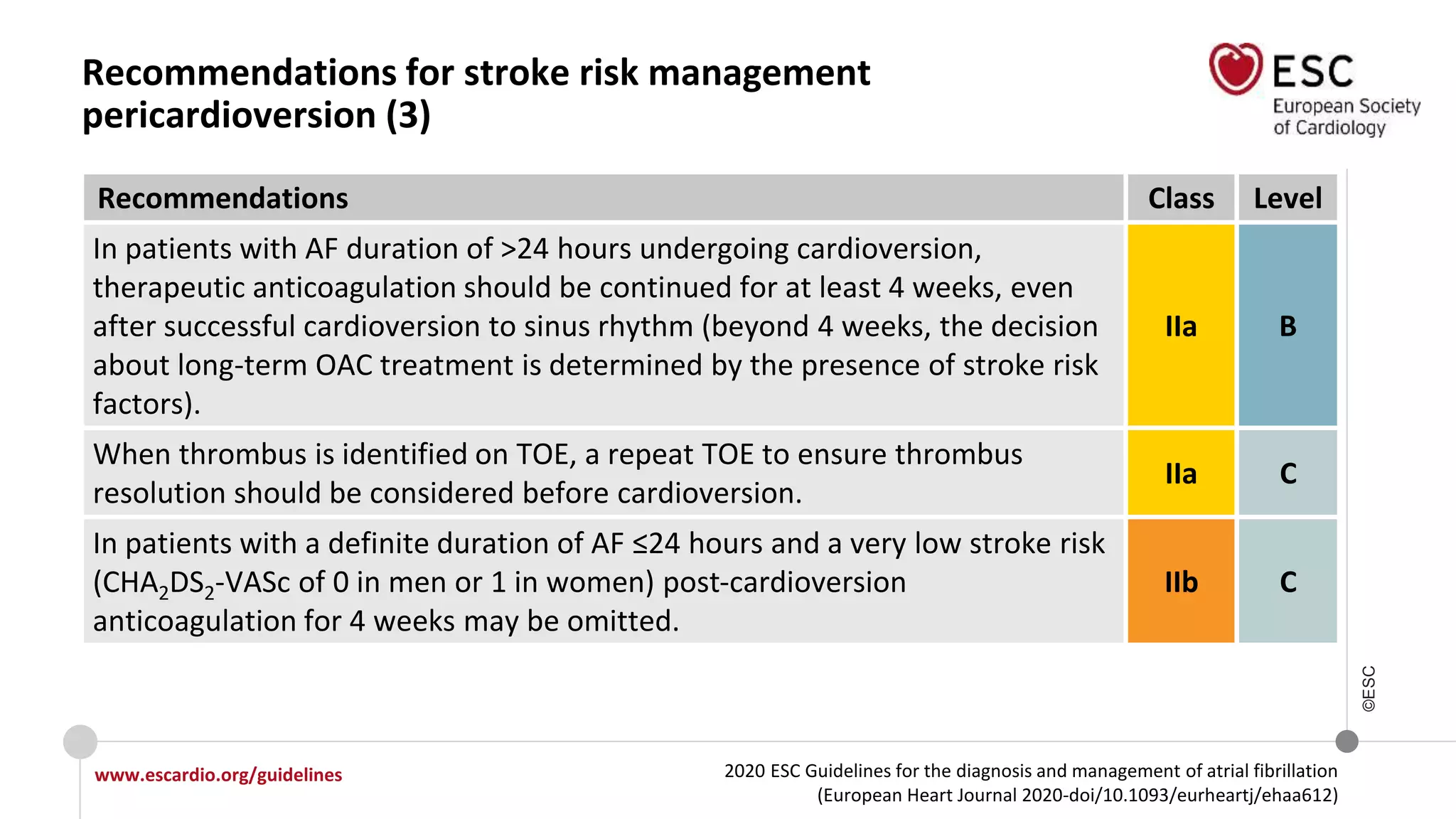 Recommendations for stroke risk management pericardioversion (3)

ESC
European Society of Cardiology

| Recommendations | Class | Level |
|---|---|---|
| In patients with AF duration of >24 hours undergoing cardioversion, therapeutic anticoagulation should be continued for at least 4 weeks, even after successful cardioversion to sinus rhythm (beyond 4 weeks, the decision about long-term OAC treatment is determined by the presence of stroke risk factors). | IIa | B |
| When thrombus is identified on TOE, a repeat TOE to ensure thrombus resolution should be considered before cardioversion. | IIa | C |
| In patients with a definite duration of AF ≤24 hours and a very low stroke risk ($CHA_2DS_2$-VASc of 0 in men or 1 in women) post-cardioversion anticoagulation for 4 weeks may be omitted. | IIb | C |

©ESC

www.escardio.org/guidelines

2020 ESC Guidelines for the diagnosis and management of atrial fibrillation (European Heart Journal 2020-doi/10.1093/eurheartj/ehaa612)